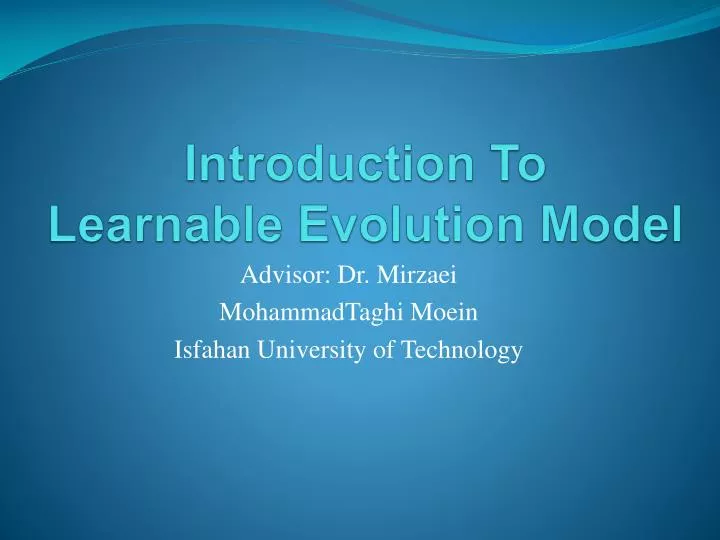 Introduction To Learnable Evolution Model

Advisor: Dr. Mirzaei
MohammadTaghi Moein
Isfahan University of Technology